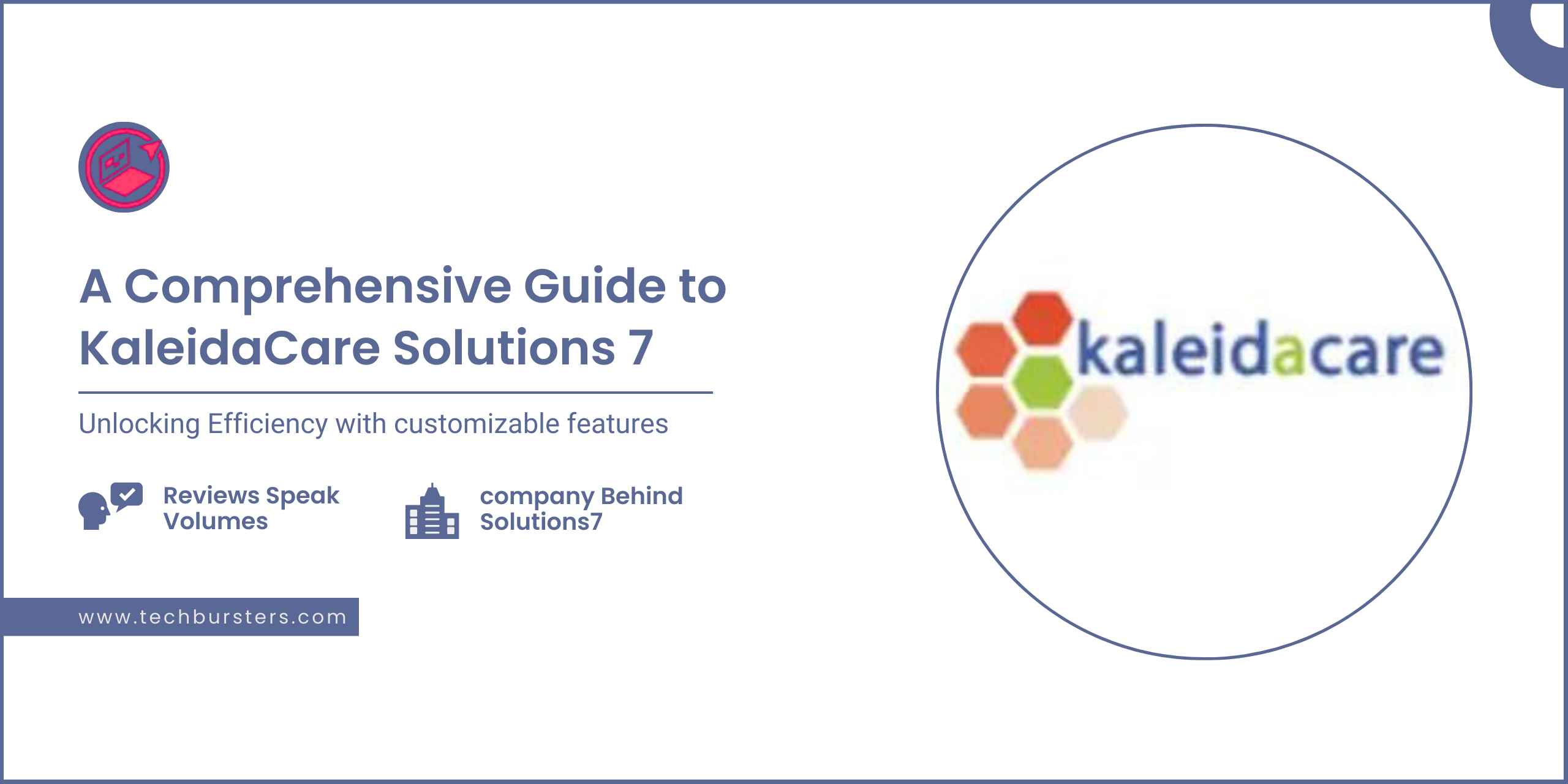 A Comprehensive Guide to KaleidaCare Solutions 7

Unlocking Efficiency with customizable features

Reviews Speak Volumes

company Behind Solutions7

www.techbursters.com

kaleidacare